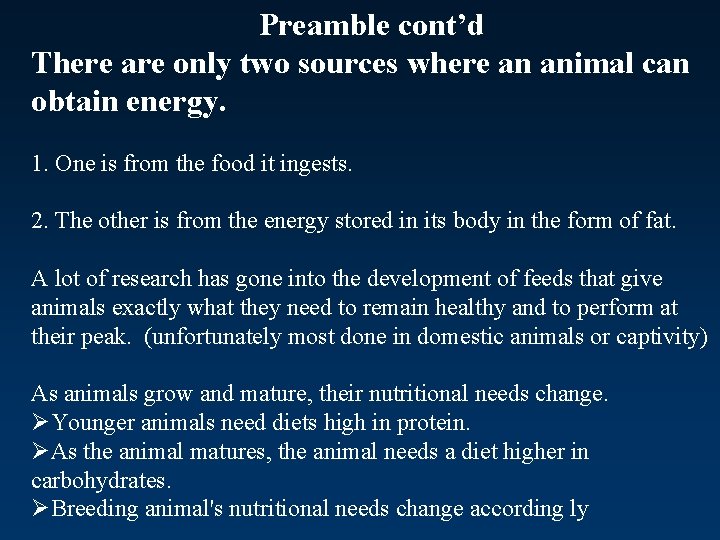 Preamble cont’d
There are only two sources where an animal can obtain energy.

1. One is from the food it ingests.

2. The other is from the energy stored in its body in the form of fat.

A lot of research has gone into the development of feeds that give animals exactly what they need to remain healthy and to perform at their peak. (unfortunately most done in domestic animals or captivity)

As animals grow and mature, their nutritional needs change.
➢Younger animals need diets high in protein.
➢As the animal matures, the animal needs a diet higher in carbohydrates.
➢Breeding animal's nutritional needs change according ly